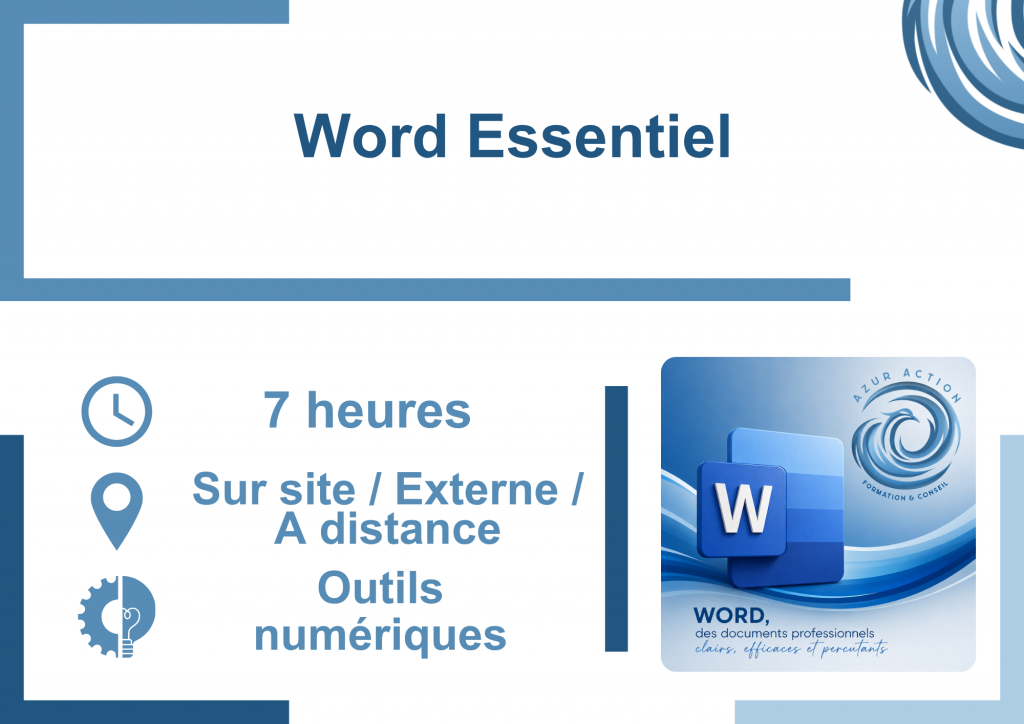 Word Essentiel

7 heures

Sur site / Externe / A distance

Outils numériques

AZUR ACTION
FORMATION & CONSEIL

W

WORD,
des documents professionnels
clairs, efficaces et percutants